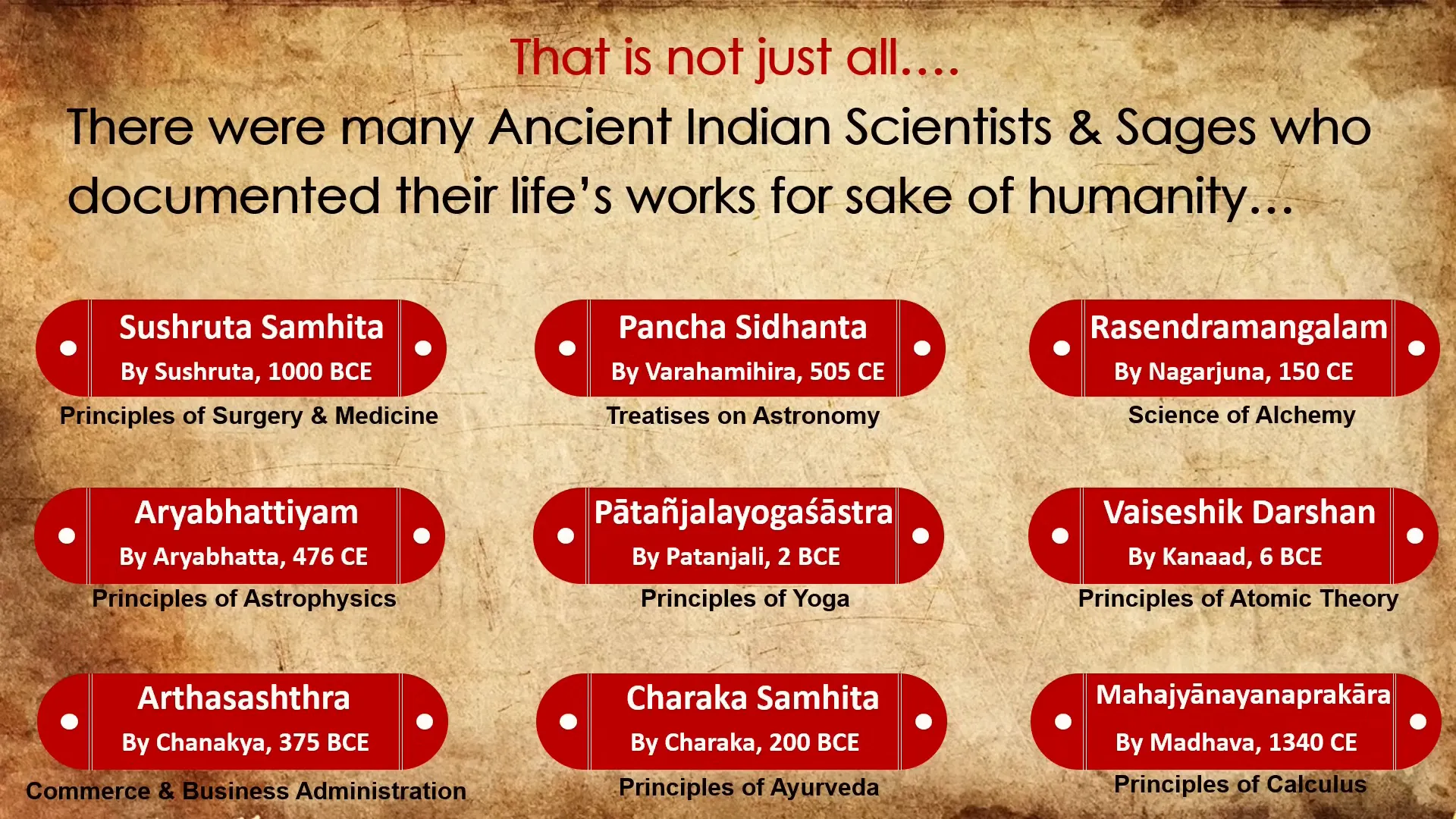 That is not just all….

There were many Ancient Indian Scientists & Sages who documented their life's works for sake of humanity…

Sushruta Samhita
By Sushruta, 1000 BCE
Principles of Surgery & Medicine

Pancha Sidhanta
By Varahamihira, 505 CE
Treatises on Astronomy

Rasendramangalam
By Nagarjuna, 150 CE
Science of Alchemy

Aryabhattiyam
By Aryabhatta, 476 CE
Principles of Astrophysics

Pātañjalayogaśāstra
By Patanjali, 2 BCE
Principles of Yoga

Vaiseshik Darshan
By Kanaad, 6 BCE
Principles of Atomic Theory

Arthasashthra
By Chanakya, 375 BCE
Commerce & Business Administration

Charaka Samhita
By Charaka, 200 BCE
Principles of Ayurveda

Mahajyānayanaprakāra
By Madhava, 1340 CE
Principles of Calculus